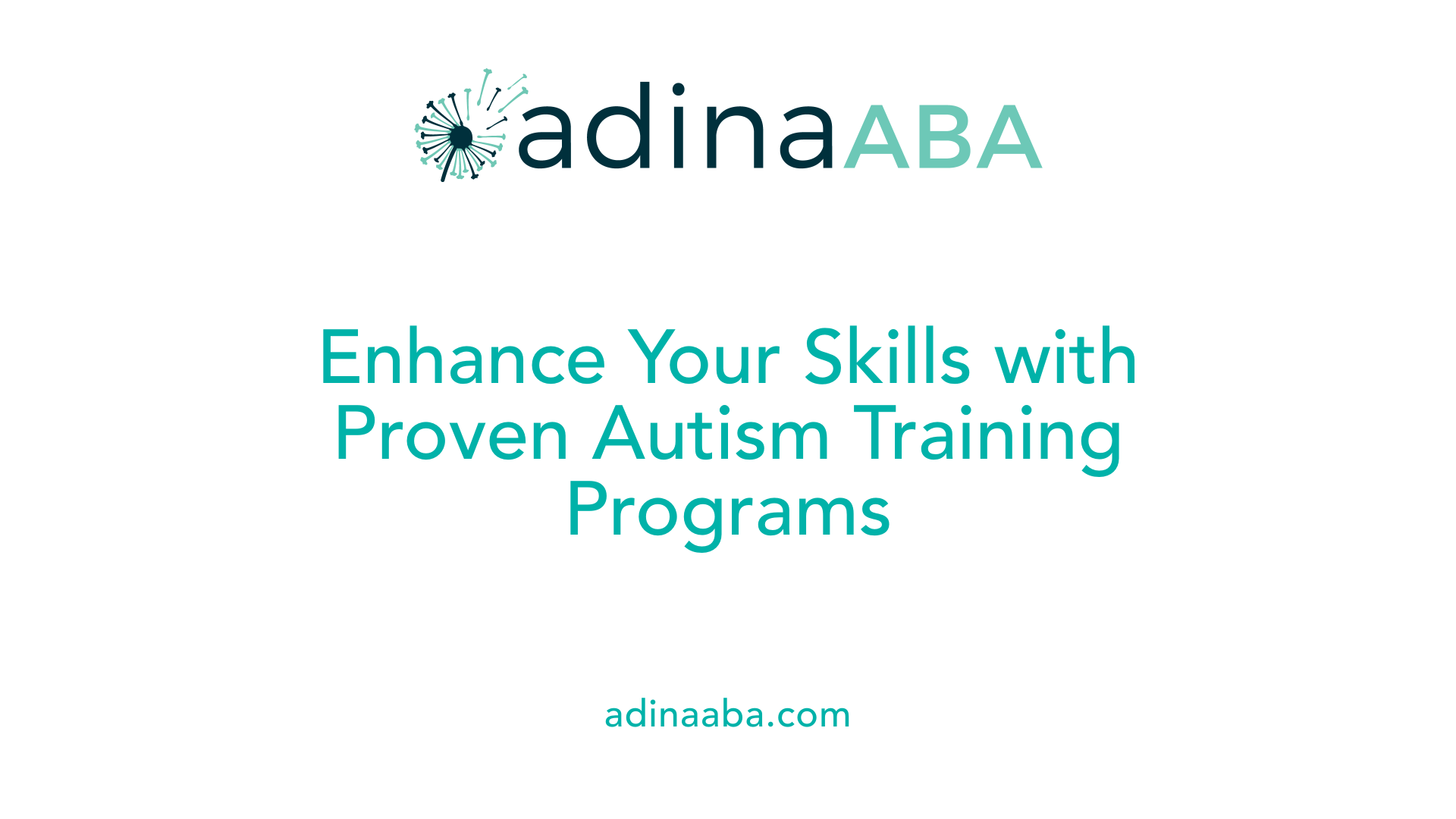 adinaABA

Enhance Your Skills with Proven Autism Training Programs

adinaaba.com